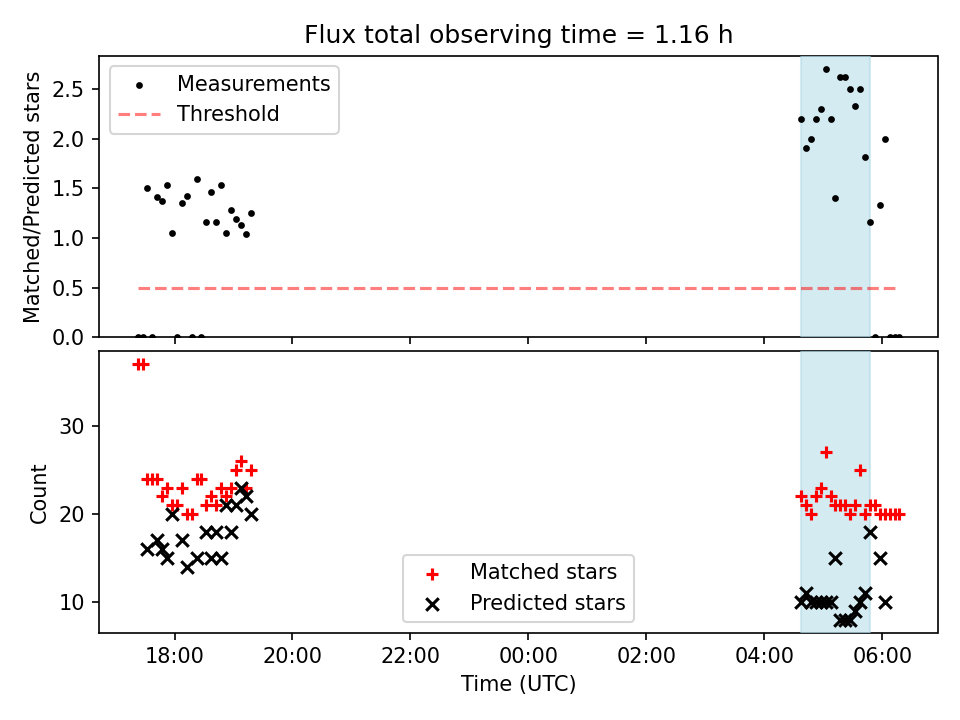 Flux total observing time = 1.16 h

Measurements
Threshold

Matched/Predicted stars
2.5
2.0
1.5
1.0
0.5
0.0

Count
30
20
10

Matched stars
Predicted stars

18:00
20:00
22:00
00:00
02:00
04:00
06:00
Time (UTC)